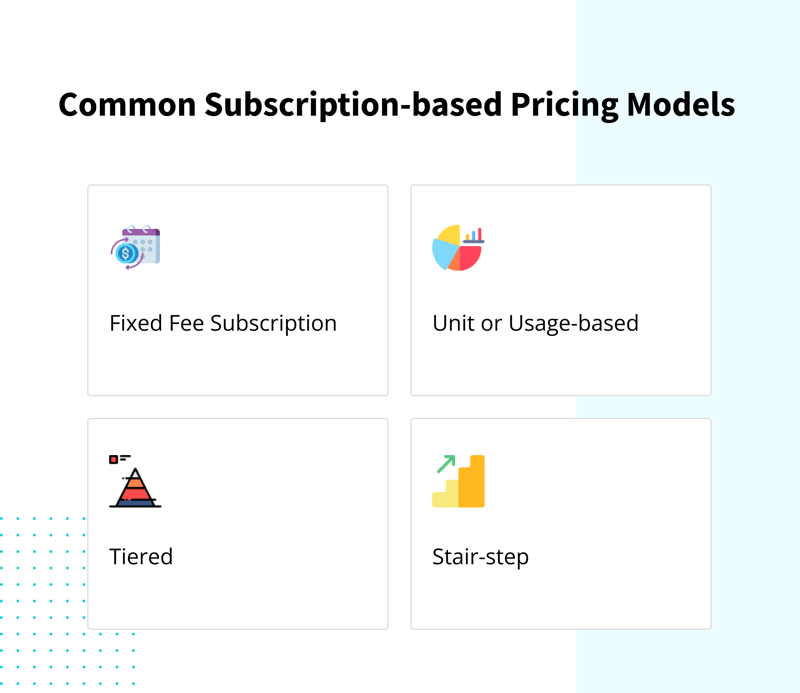 Common Subscription-based Pricing Models

Fixed Fee Subscription

Unit or Usage-based

Tiered

Stair-step